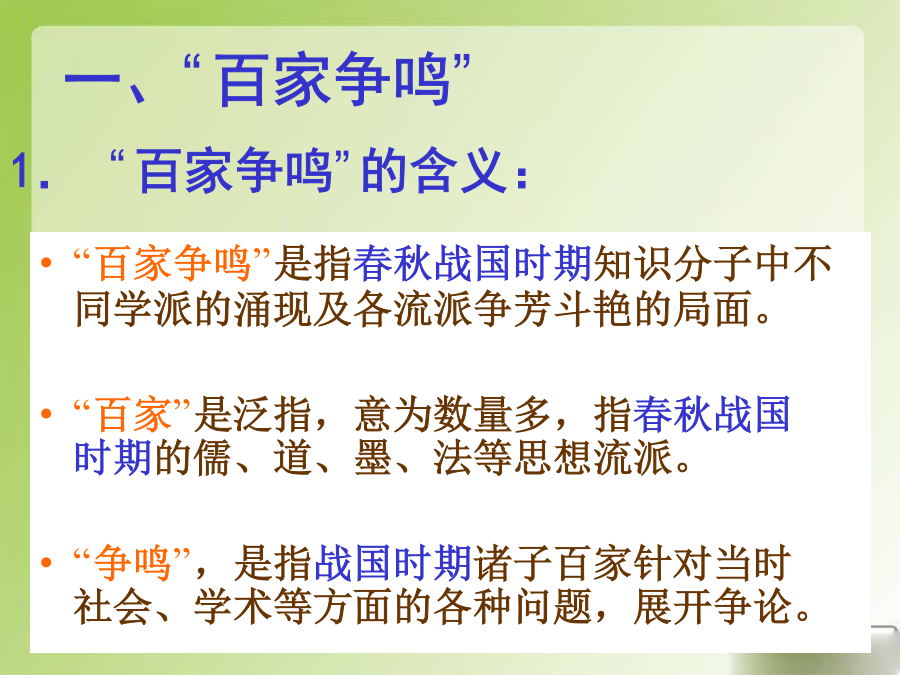 一、“百家争鸣”

1. “百家争鸣”的含义：

• “百家争鸣”是指春秋战国时期知识分子中不同学派的涌现及各流派争芳斗艳的局面。

• “百家”是泛指，意为数量多，指春秋战国时期的儒、道、墨、法等思想流派。

• “争鸣”，是指战国时期诸子百家针对当时社会、学术等方面的各种问题，展开争论。